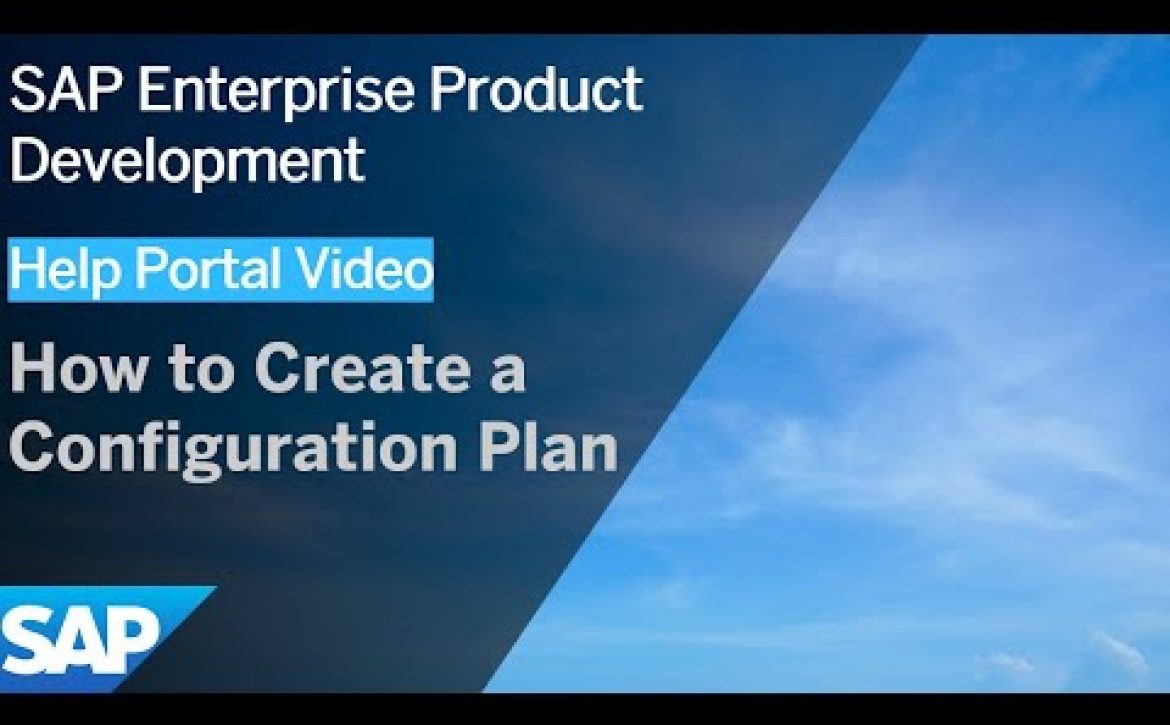 SAP Enterprise Product Development

Help Portal Video

How to Create a Configuration Plan

SAP